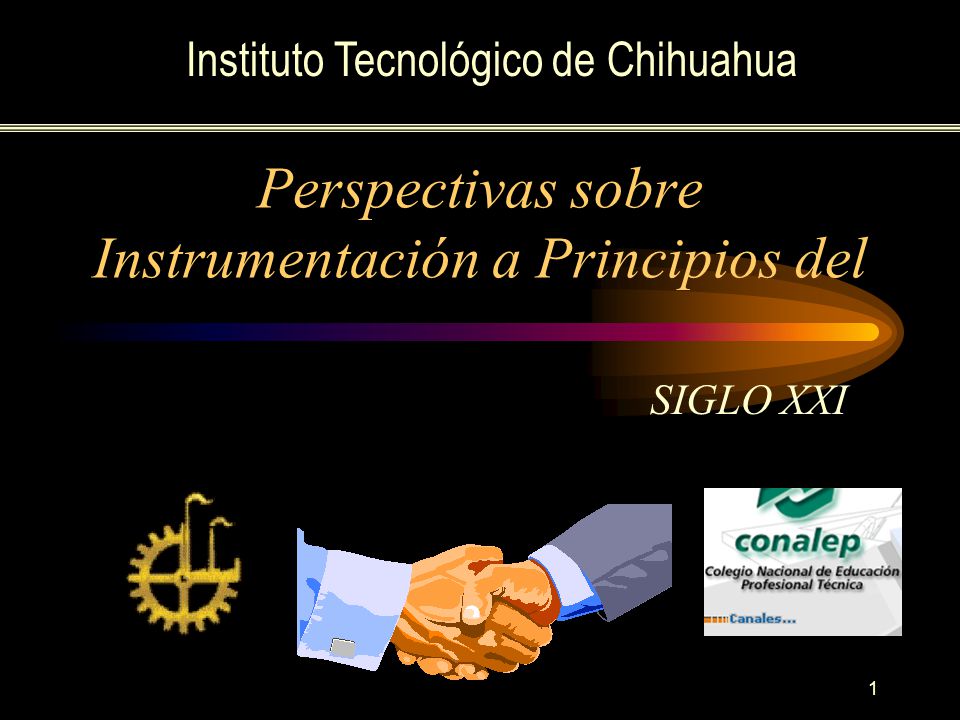 Instituto Tecnológico de Chihuahua

Perspectivas sobre Instrumentación a Principios del

SIGLO XXI

conalep
Colegio Nacional de Educación Profesional Técnica
Canales...

1